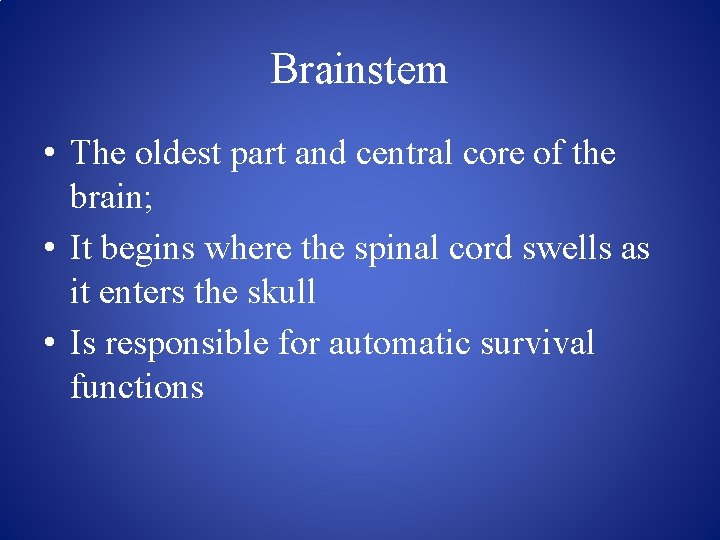 Brainstem

• The oldest part and central core of the brain;
• It begins where the spinal cord swells as it enters the skull
• Is responsible for automatic survival functions